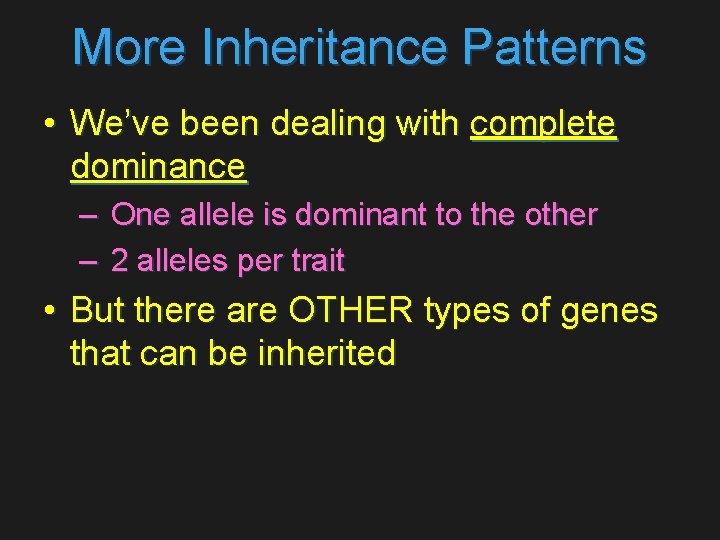 More Inheritance Patterns

• We've been dealing with complete dominance

– One allele is dominant to the other

– 2 alleles per trait

• But there are OTHER types of genes that can be inherited